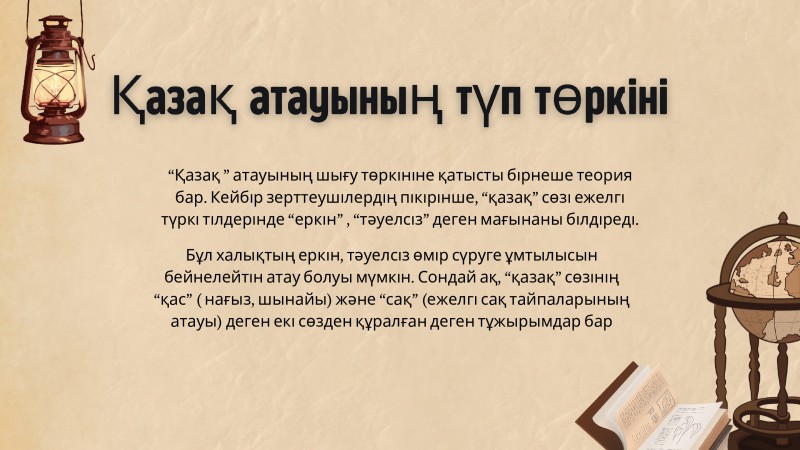 Қазақ атауының түп төркіні

"Қазақ " атауының шығу төркініне қатысты бірнеше теория бар. Кейбір зерттеушілердің пікірінше, "қазақ" сөзі ежелгі түркі тілдерінде "еркін" , "тәуелсіз" деген мағынаны білдіреді.

Бұл халықтың еркін, тәуелсіз өмір сүруге ұмтылысын бейнелейтін атау болуы мүмкін. Сондай ақ, "қазақ" сөзінің "қас" ( нағыз, шынайы) және "сақ" (ежелгі сақ тайпаларының атауы) деген екі сөзден құралған деген тұжырымдар бар